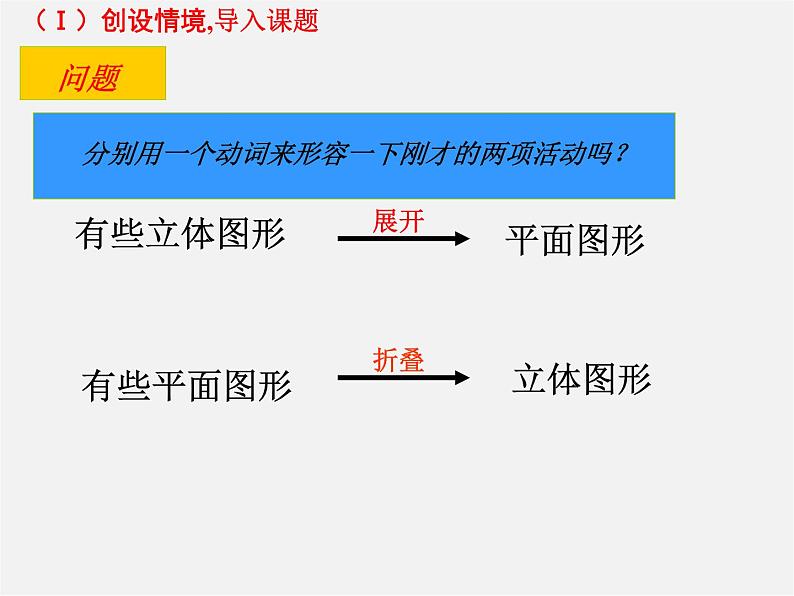 （Ⅰ）创设情境,导入课题

问题

分别用一个动词来形容一下刚才的两项活动吗？

有些立体图形 展开 平面图形

有些平面图形 折叠 立体图形